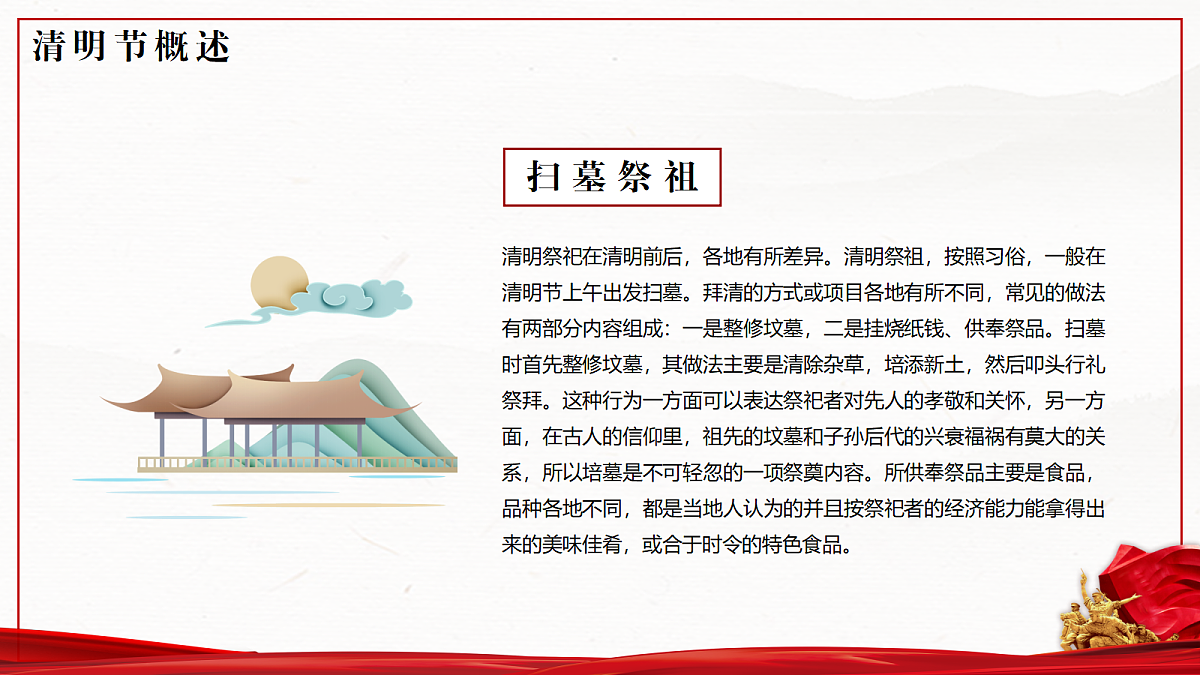 清明节概述

扫墓祭祖

清明祭祀在清明前后，各地有所差异。清明祭祖，按照习俗，一般在清明节上午出发扫墓。拜清的方式或项目各地有所不同，常见的做法有两部分内容组成：一是整修坟墓，二是挂烧纸钱、供奉祭品。扫墓时首先整修坟墓，其做法主要是清除杂草，培添新土，然后叩头行礼祭拜。这种行为一方面可以表达祭祀者对先人的孝敬和关怀，另一方面，在古人的信仰里，祖先的坟墓和子孙后代的兴衰福祸有莫大的关系，所以培墓是不可轻忽的一项祭奠内容。所供奉祭品主要是食品，品种各地不同，都是当地人认为的并且按祭祀者的经济能力能拿得出来的美味佳肴，或合于时令的特色食品。